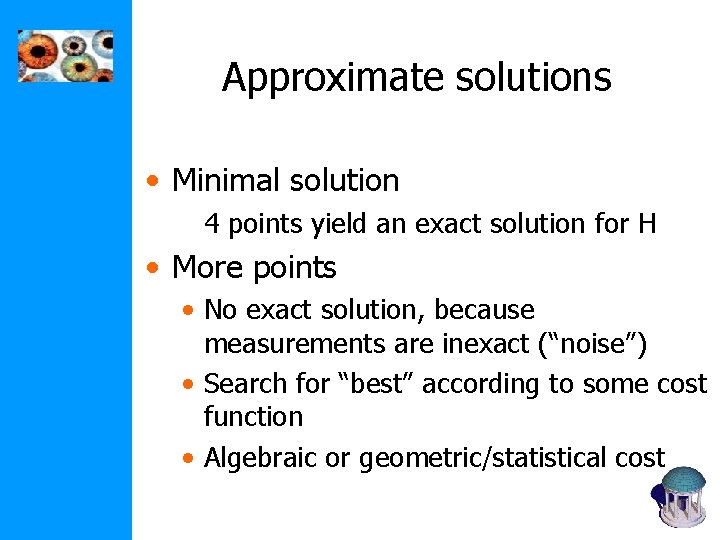 Approximate solutions

• Minimal solution

4 points yield an exact solution for H

• More points

• No exact solution, because measurements are inexact (“noise”)

• Search for “best” according to some cost function

• Algebraic or geometric/statistical cost